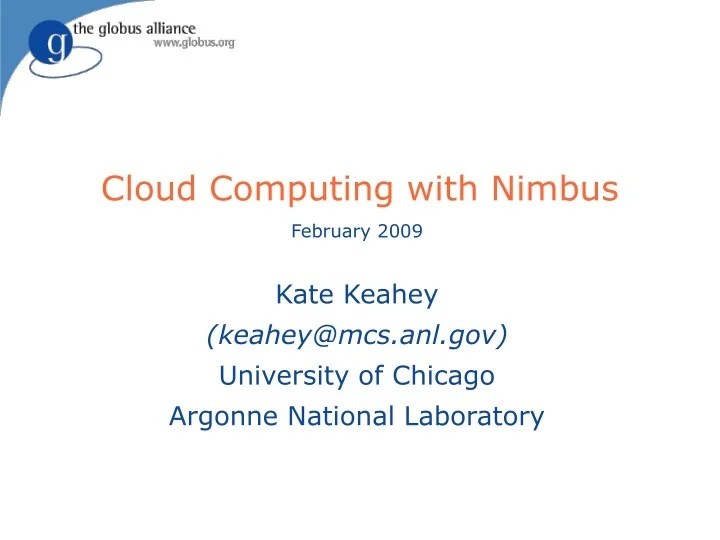 g the globus alliance
www.globus.org

Cloud Computing with Nimbus

February 2009

Kate Keahey
(keahey@mcs.anl.gov)
University of Chicago
Argonne National Laboratory